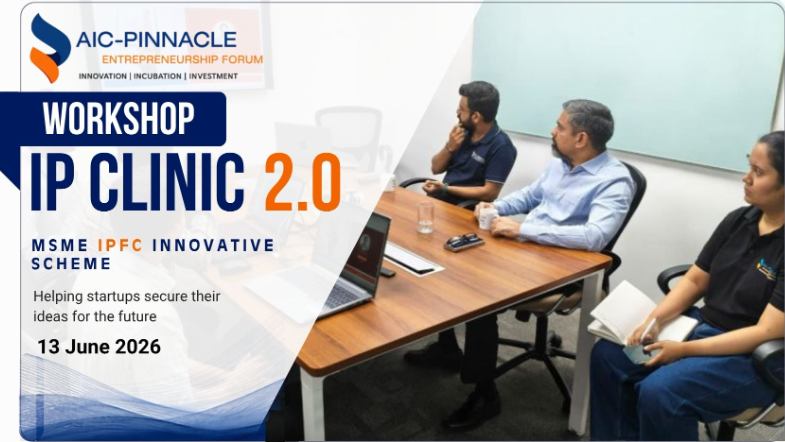 AIC-PINNACLE
ENTREPRENEURSHIP FORUM
INNOVATION | INCUBATION | INVESTMENT

WORKSHOP
IP CLINIC 2.0

MSME IPFC INNOVATIVE SCHEME

Helping startups secure their ideas for the future

13 June 2026